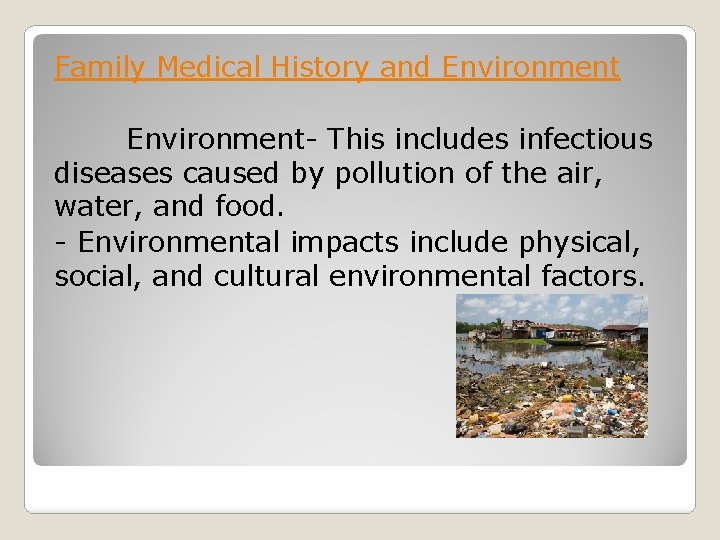 Family Medical History and Environment

Environment- This includes infectious diseases caused by pollution of the air, water, and food.
- Environmental impacts include physical, social, and cultural environmental factors.